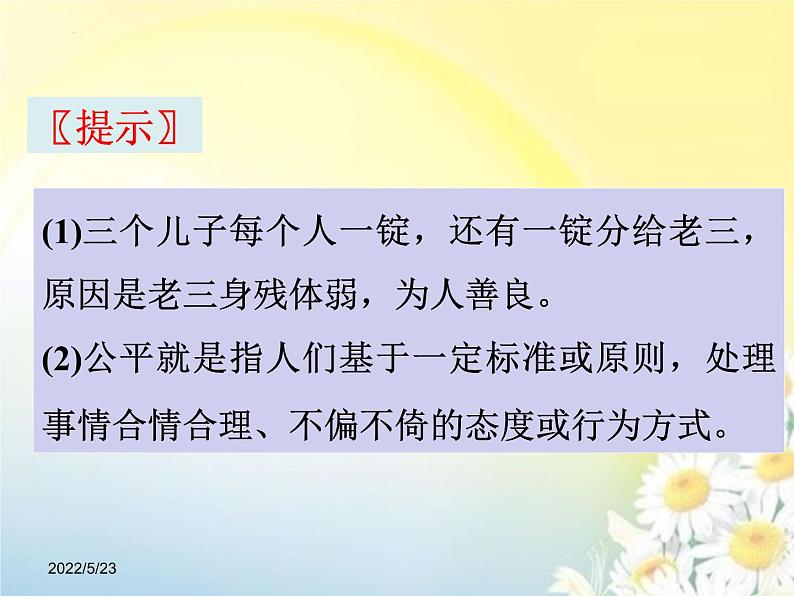 〖提示〗

(1)三个儿子每个人一锭，还有一锭分给老三，原因是老三身残体弱，为人善良。
(2)公平就是指人们基于一定标准或原则，处理事情合情合理、不偏不倚的态度或行为方式。

2022/5/23